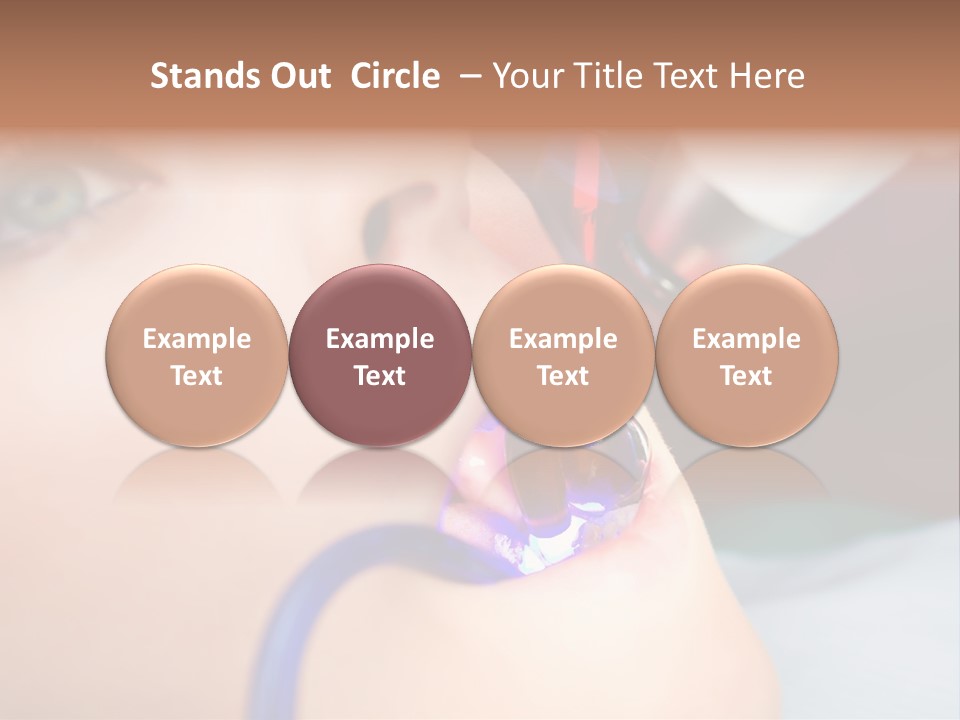 Stands Out Circle – Your Title Text Here

Example Text

Example Text

Example Text

Example Text